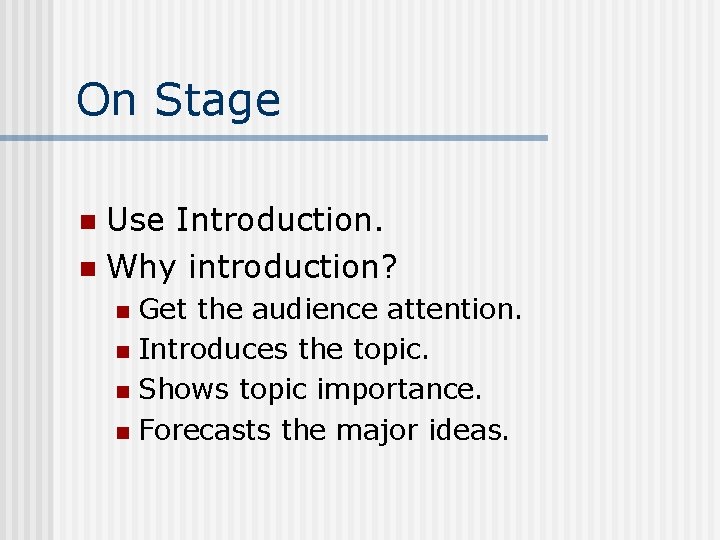 On Stage

- Use Introduction.
- Why introduction?
  - Get the audience attention.
  - Introduces the topic.
  - Shows topic importance.
  - Forecasts the major ideas.